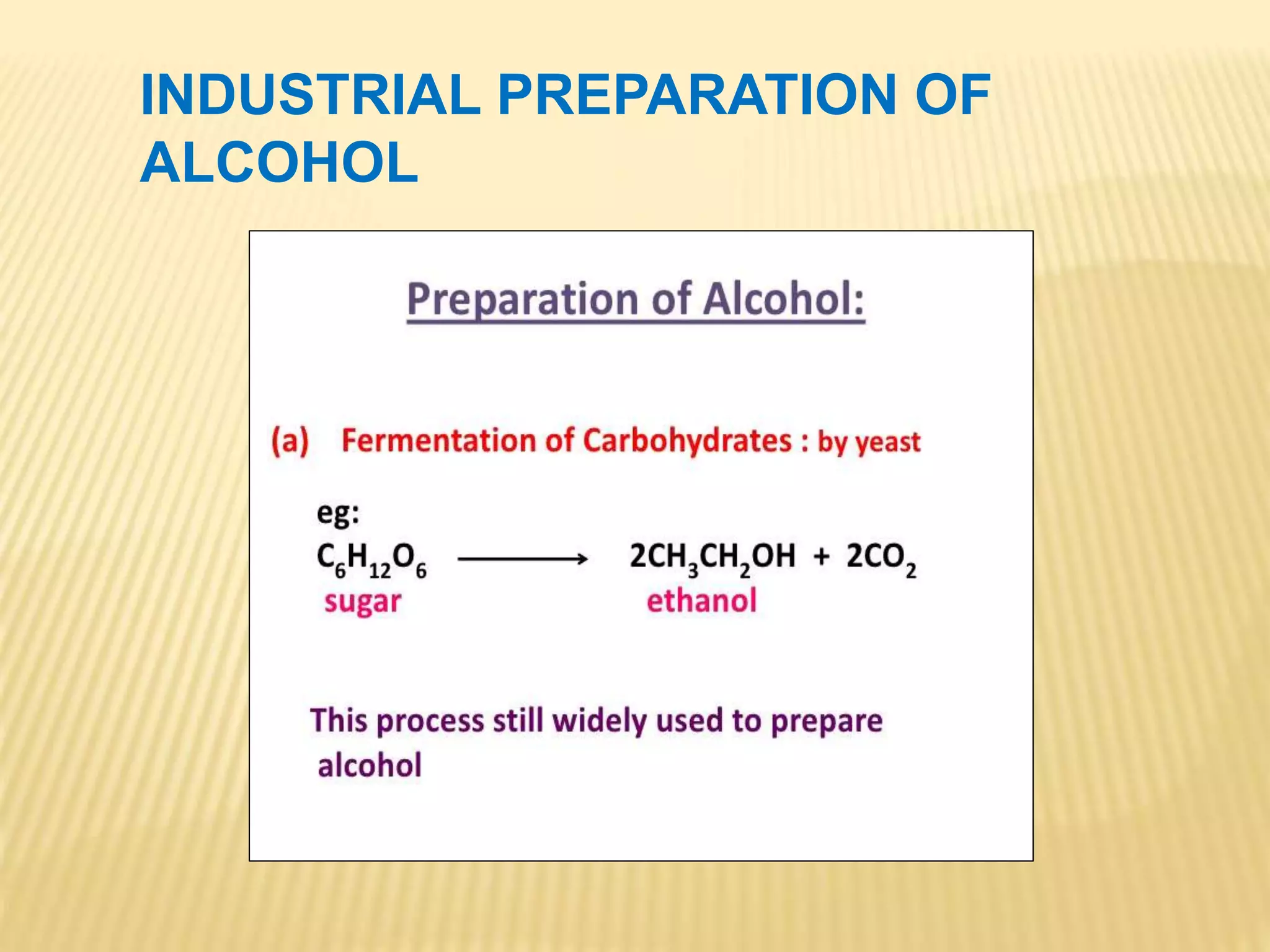 INDUSTRIAL PREPARATION OF ALCOHOL

Preparation of Alcohol:

(a) Fermentation of Carbohydrates : by yeast

eg:
$C_6H_{12}O_6 \longrightarrow 2CH_3CH_2OH + 2CO_2$
sugar ethanol

This process still widely used to prepare alcohol